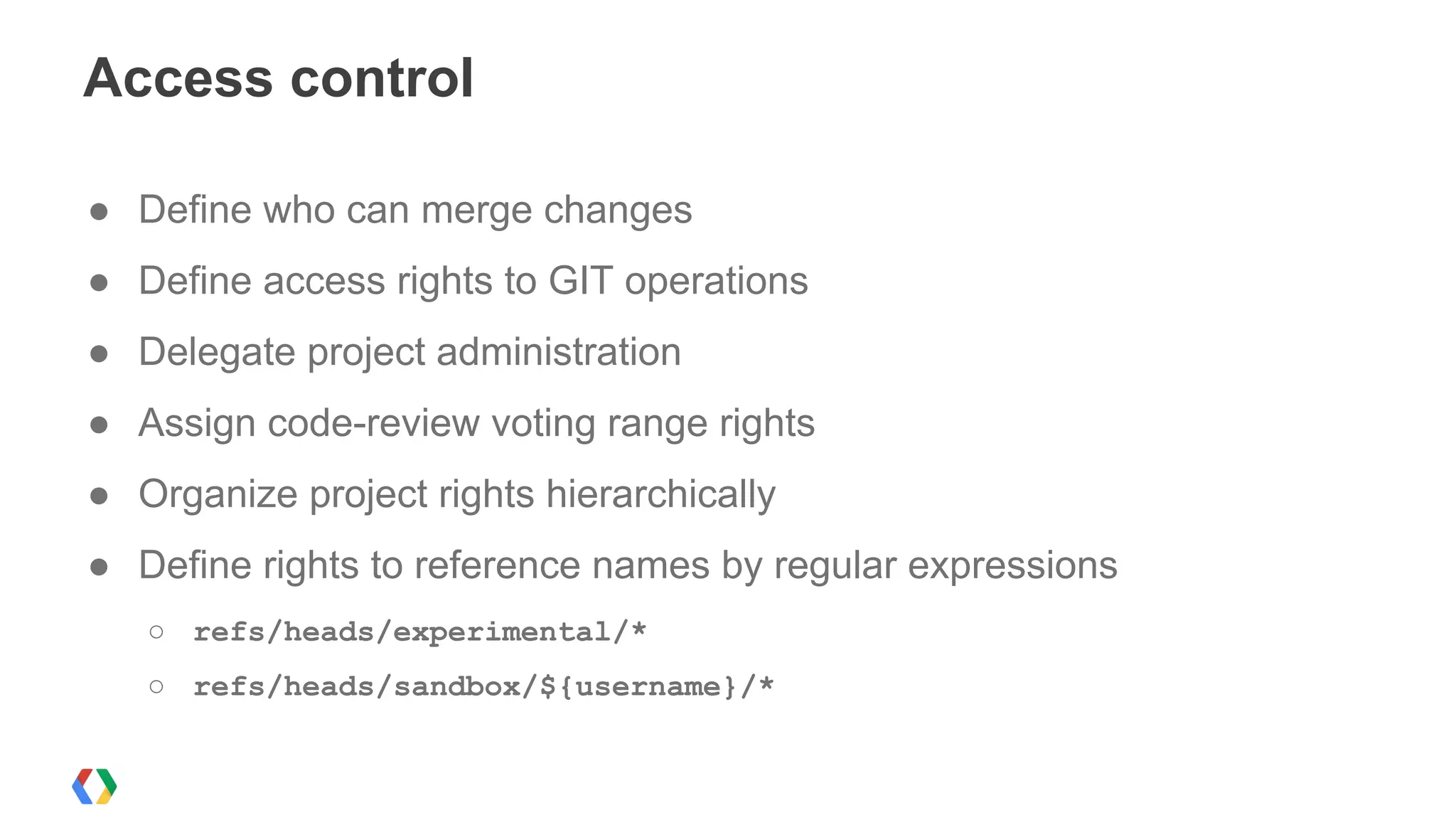 Access control

● Define who can merge changes
● Define access rights to GIT operations
● Delegate project administration
● Assign code-review voting range rights
● Organize project rights hierarchically
● Define rights to reference names by regular expressions
  ○ refs/heads/experimental/*
  ○ refs/heads/sandbox/${username}/*